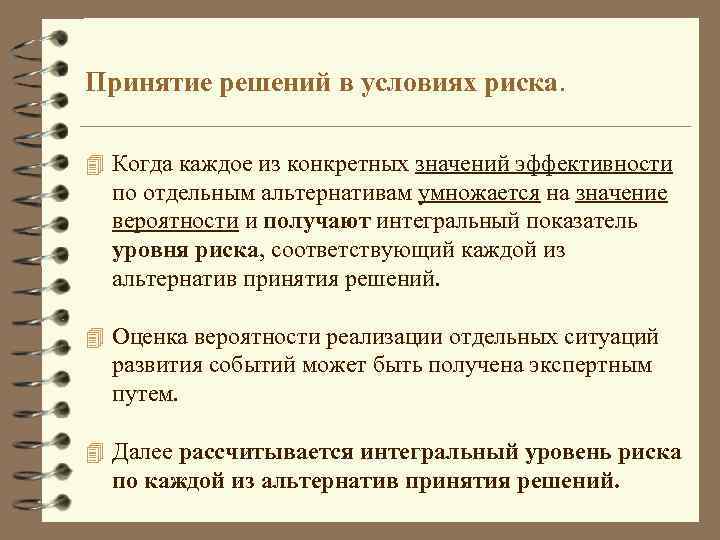 Принятие решений в условиях риска.

Когда каждое из конкретных значений эффективности по отдельным альтернативам умножается на значение вероятности и получают интегральный показатель уровня риска, соответствующий каждой из альтернатив принятия решений.

Оценка вероятности реализации отдельных ситуаций развития событий может быть получена экспертным путем.

Далее рассчитывается интегральный уровень риска по каждой из альтернатив принятия решений.